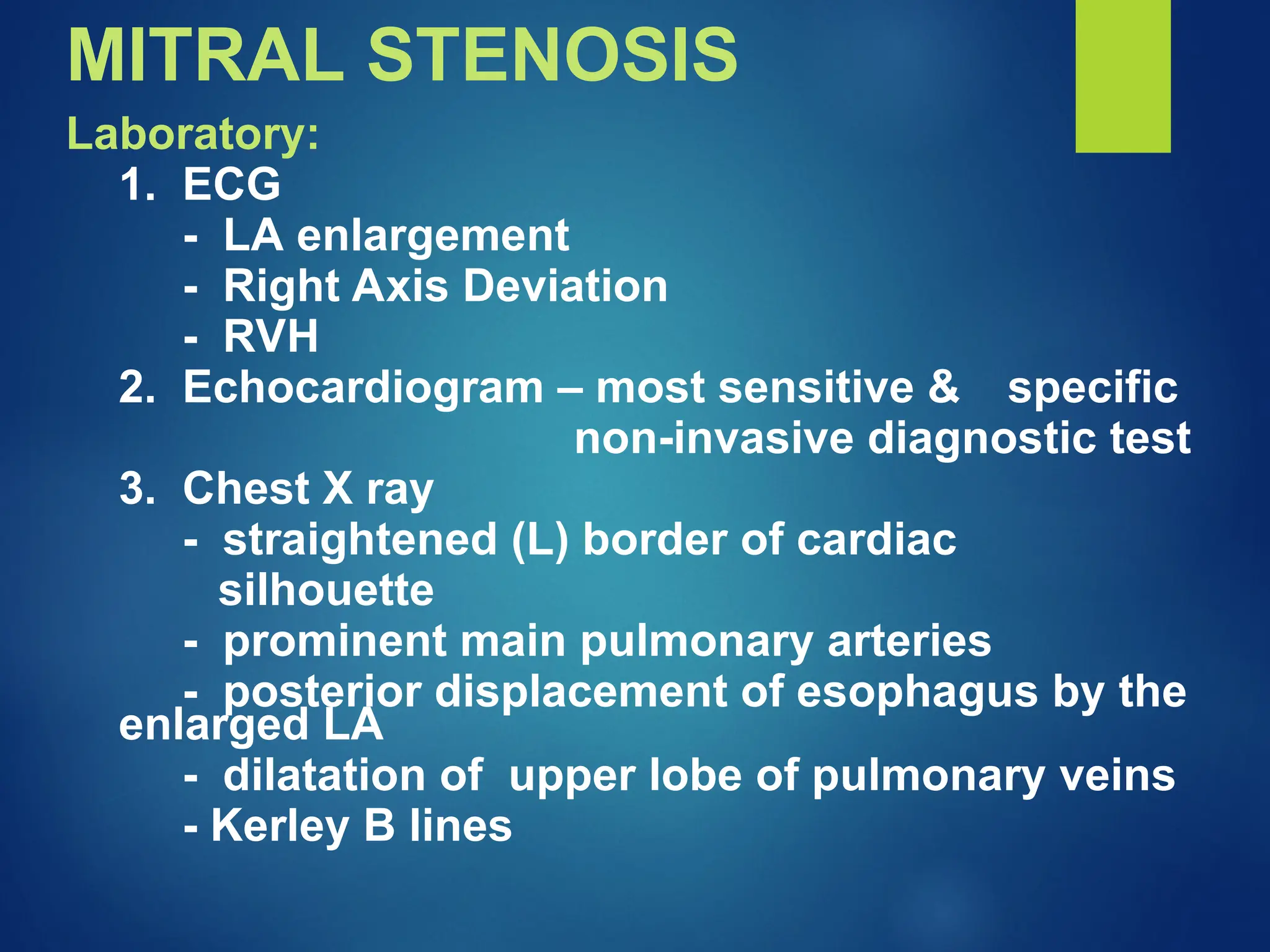 MITRAL STENOSIS

Laboratory:

1. ECG
- LA enlargement
- Right Axis Deviation
- RVH
2. Echocardiogram – most sensitive & specific non-invasive diagnostic test
3. Chest X ray
- straightened (L) border of cardiac silhouette
- prominent main pulmonary arteries
- posterior displacement of esophagus by the enlarged LA
- dilatation of upper lobe of pulmonary veins
- Kerley B lines